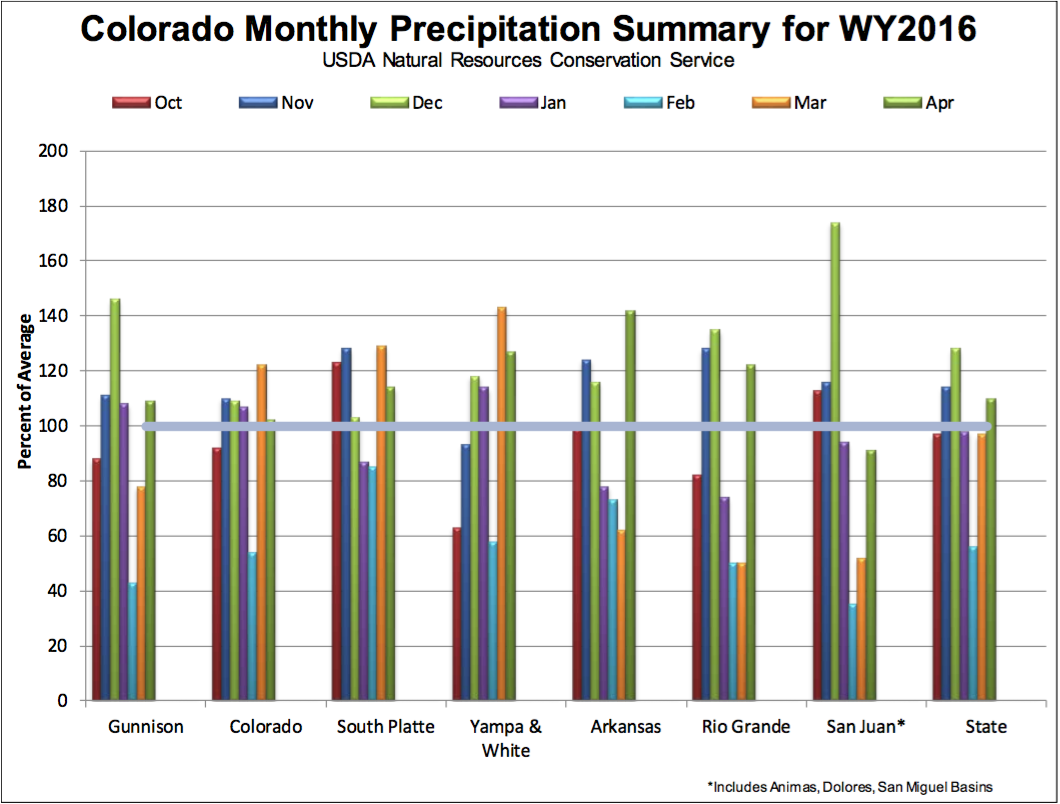 Colorado Monthly Precipitation Summary for WY2016
USDA Natural Resources Conservation Service

Oct
Nov
Dec
Jan
Feb
Mar
Apr

Percent of Average

200
180
160
140
120
100
80
60
40
20
0

Gunnison
Colorado
South Platte
Yampa & White
Arkansas
Rio Grande
San Juan*
State

*Includes Animas, Dolores, San Miguel Basins